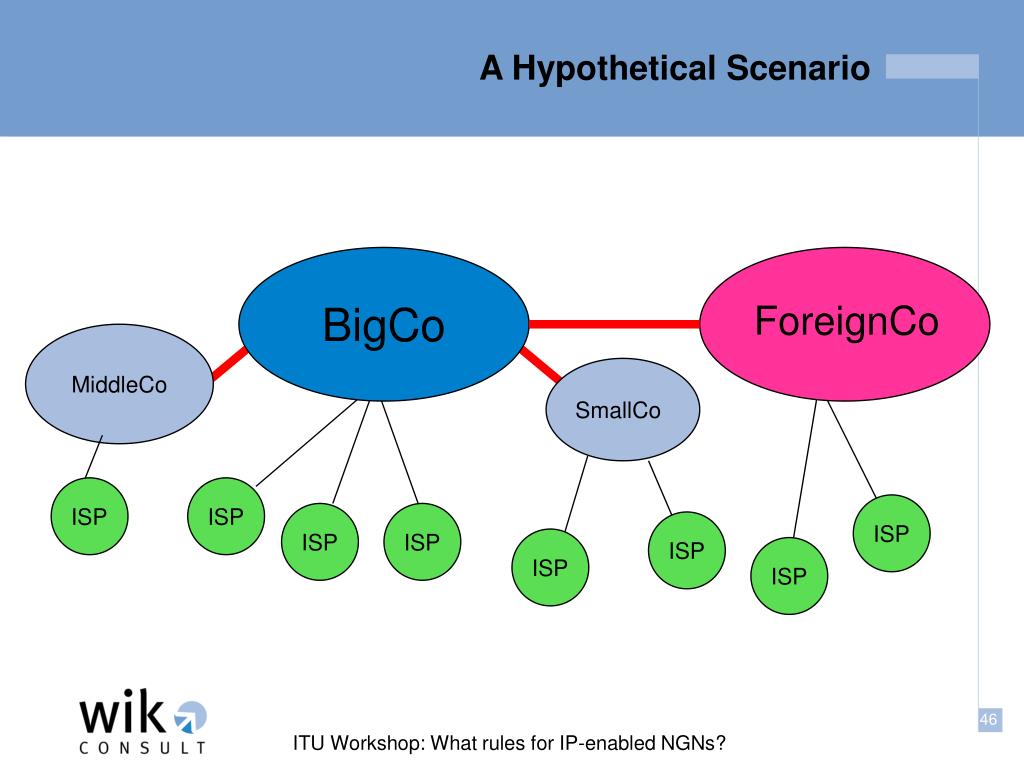 A Hypothetical Scenario

BigCo

ForeignCo

MiddleCo

SmallCo

ISP

ISP

ISP

ISP

ISP

ISP

ISP

ISP

wik
CONSULT

ITU Workshop: What rules for IP-enabled NGNs?

46